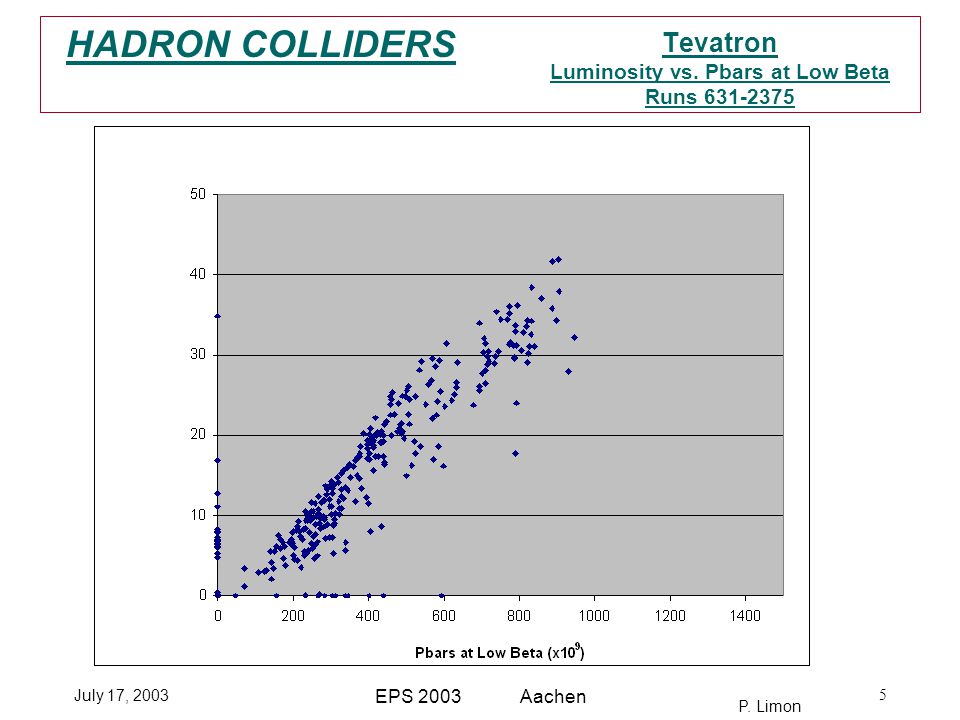 HADRON COLLIDERS

Tevatron
Luminosity vs. Pbars at Low Beta
Runs 631-2375

50
40
30
20
10
0

0 200 400 600 800 1000 1200 1400

Pbars at Low Beta (x$10^9$)

July 17, 2003

EPS 2003 Aachen

P. Limon

5